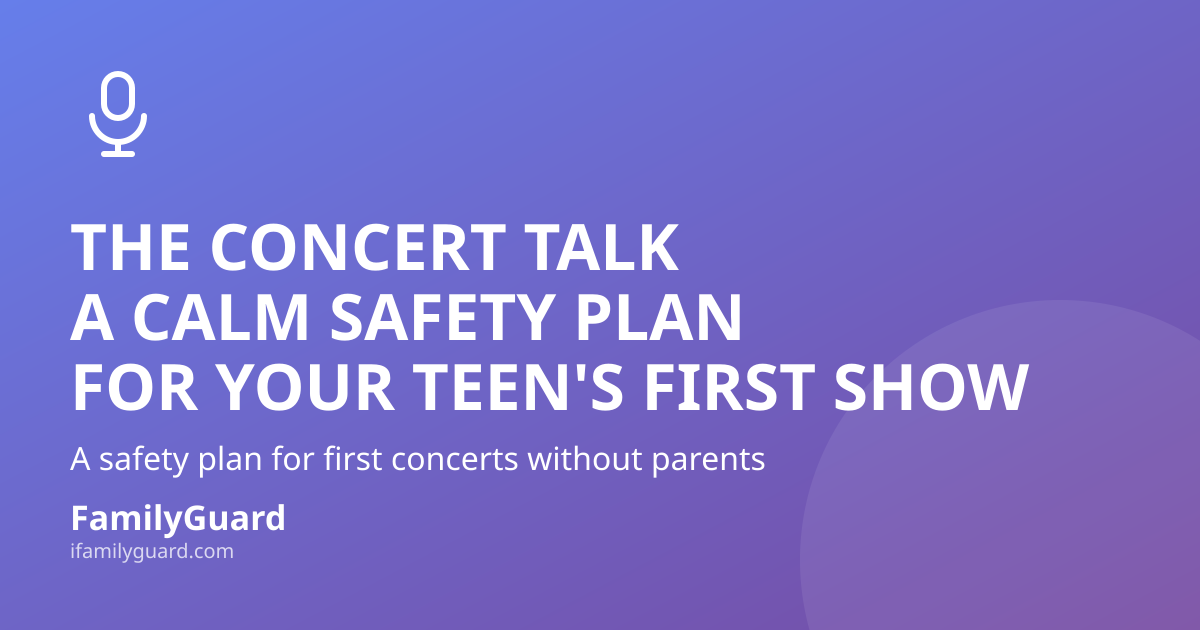 THE CONCERT TALK
A CALM SAFETY PLAN
FOR YOUR TEEN'S FIRST SHOW

A safety plan for first concerts without parents

FamilyGuard
ifamilyguard.com